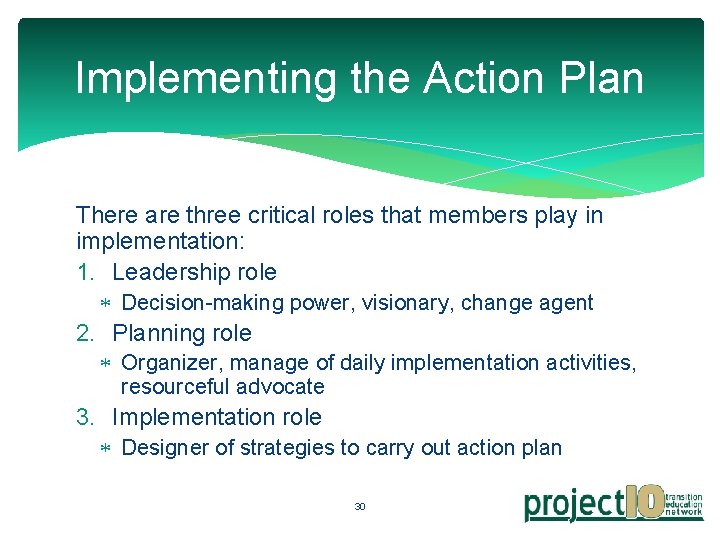 Implementing the Action Plan

There are three critical roles that members play in implementation:

1. Leadership role
   * Decision-making power, visionary, change agent
2. Planning role
   * Organizer, manage of daily implementation activities, resourceful advocate
3. Implementation role
   * Designer of strategies to carry out action plan

30

project10 transition education network